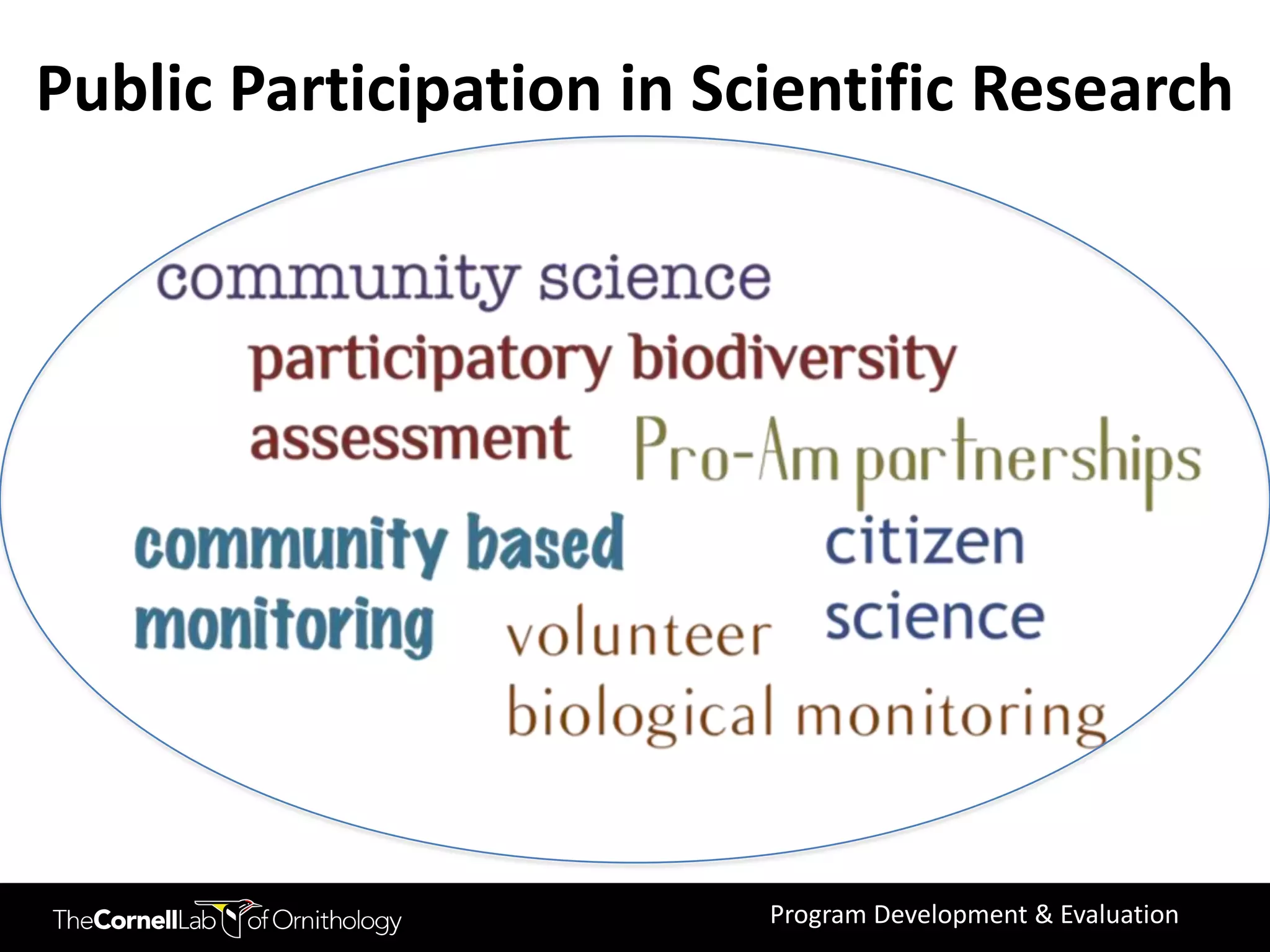 Public Participation in Scientific Research

community science

participatory biodiversity assessment

Pro-Am partnerships

community based monitoring

citizen science

volunteer biological monitoring

TheCornellLab of Ornithology

Program Development & Evaluation